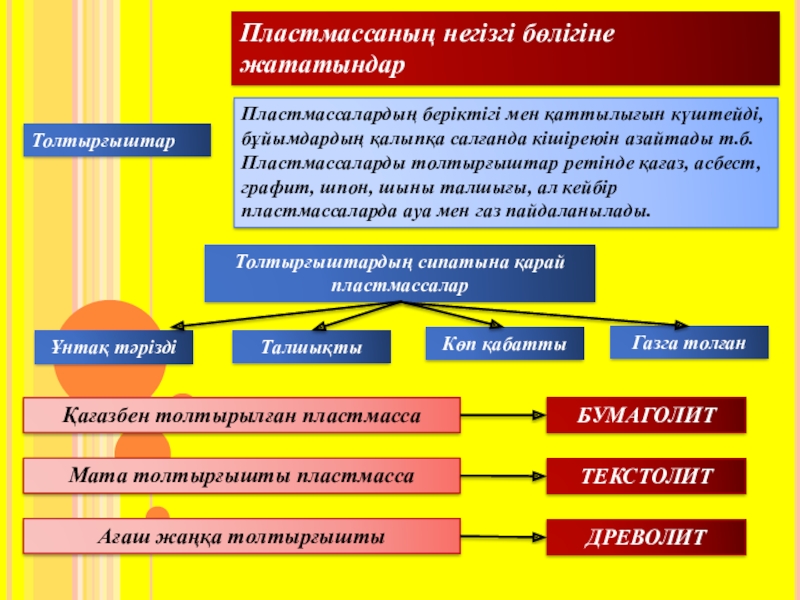 Пластмассаның негізгі бөлігіне жататындар

Толтырғыштар

Пластмассалардың беріктігі мен қаттылығын күшейді, бұйымдардың қалыпқа салғанда кішіреюін азайтады т.б. Пластмассаларды толтырғыштар ретінде қағаз, асбест, графит, шпон, шыны талшығы, ал кейбір пластмассаларда ауа мен газ пайдаланылады.

Толтырғыштардың сипатына қарай пластмассалар

Ұнтақ тәрізді

Талшықты

Көп қабатты

Газға толған

Қағазбен толтырылған пластмасса

БУМАГОЛИТ

Мата толтырғышты пластмасса

ТЕКСТОЛИТ

Ағаш жаңқа толтырғышты

ДРЕВОЛИТ